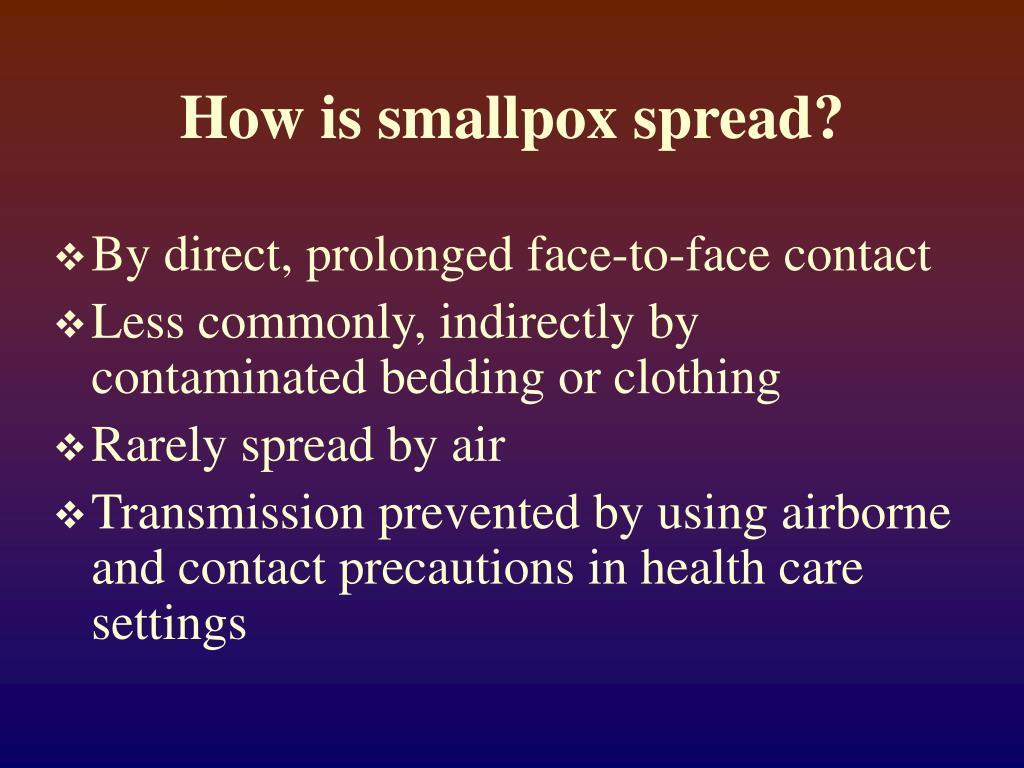 How is smallpox spread?

❖ By direct, prolonged face-to-face contact
❖ Less commonly, indirectly by contaminated bedding or clothing
❖ Rarely spread by air
❖ Transmission prevented by using airborne and contact precautions in health care settings